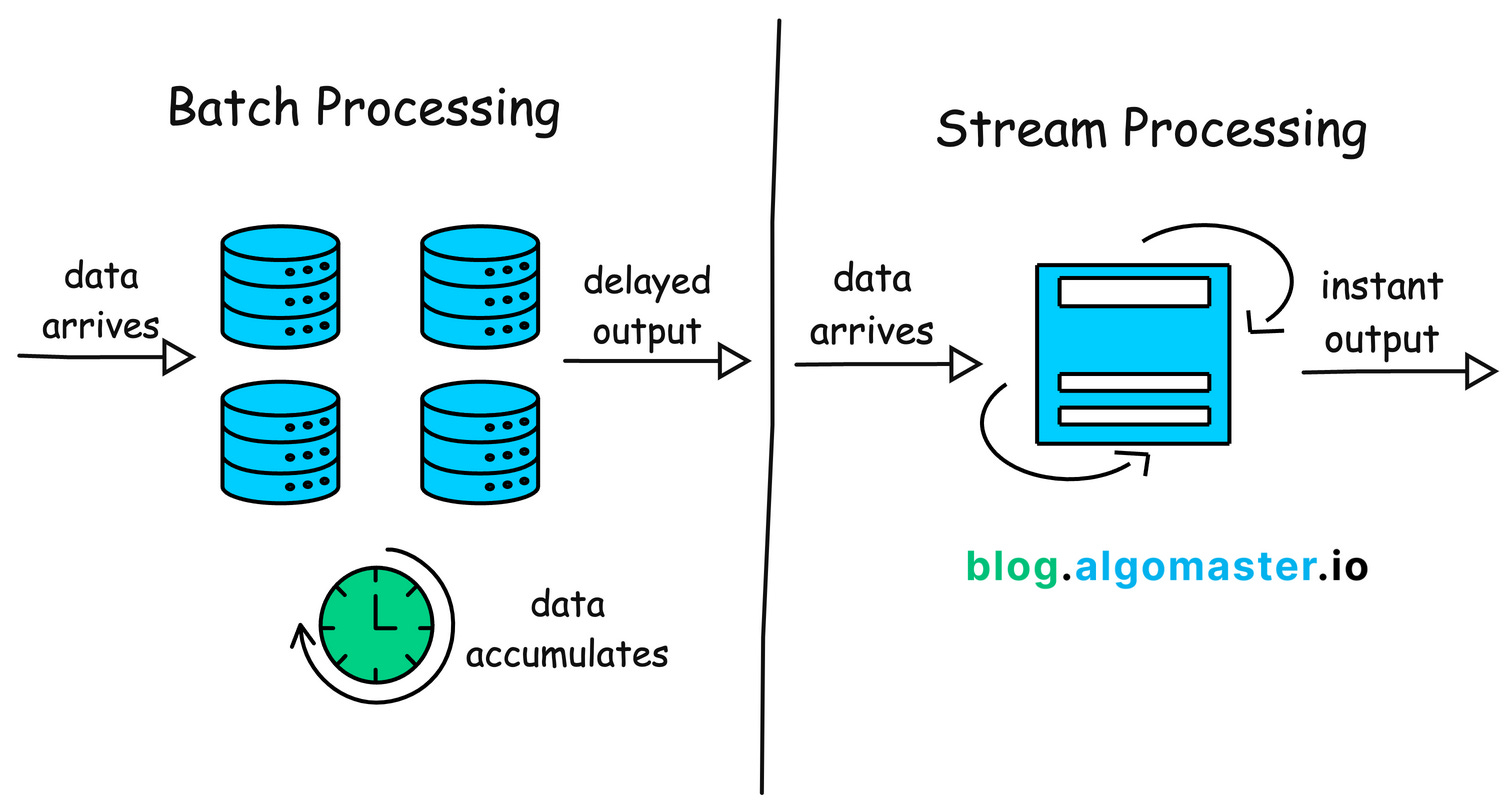 Batch Processing

data arrives

delayed output

data accumulates

Stream Processing

data arrives

instant output

blog.algomaster.io